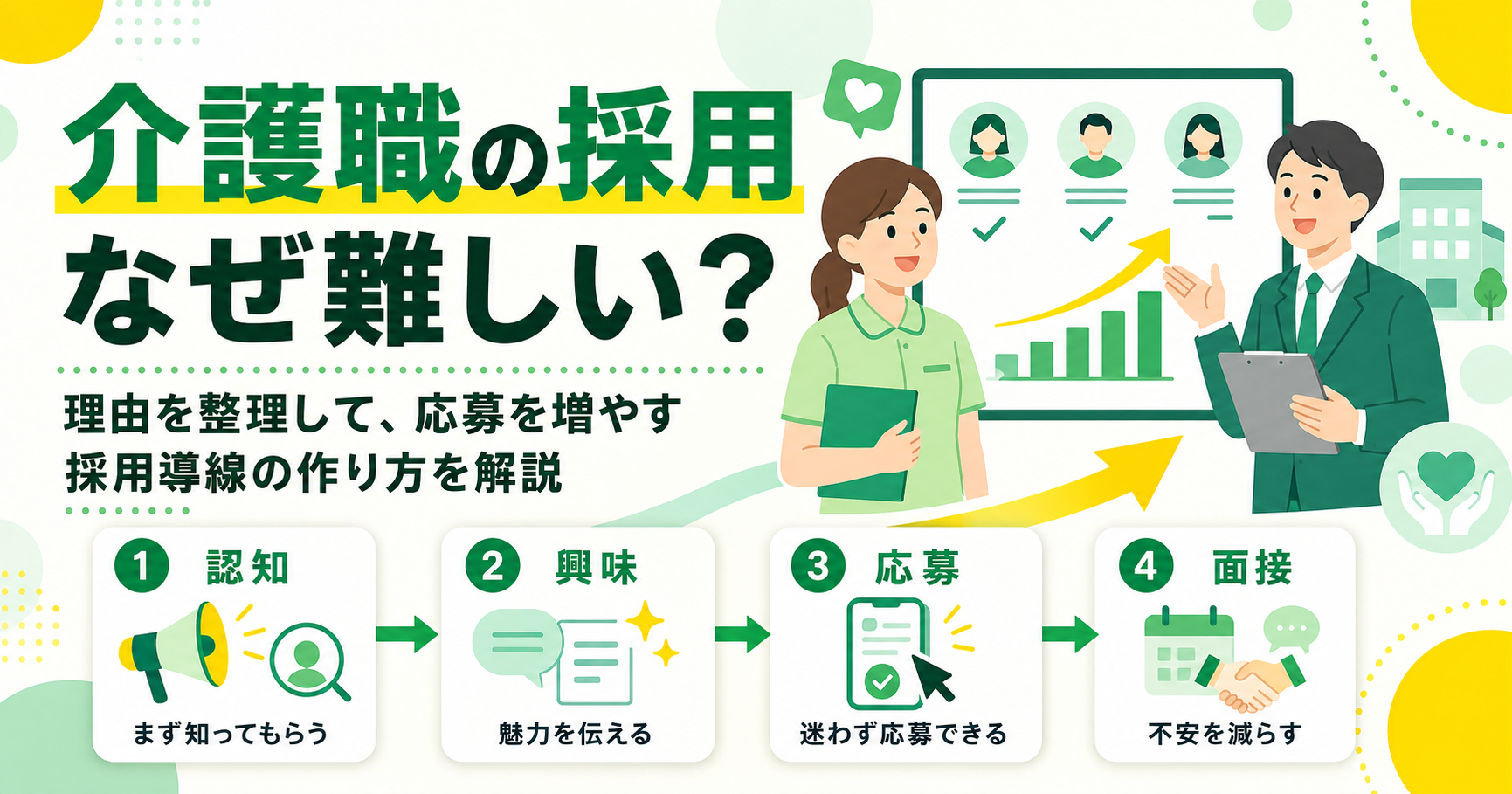 介護職の採用
なぜ難しい？

理由を整理して、応募を増やす
採用導線の作り方を解説

1 認知
まず知ってもらう

2 興味
魅力を伝える

3 応募
迷わず応募できる

4 面接
不安を減らす